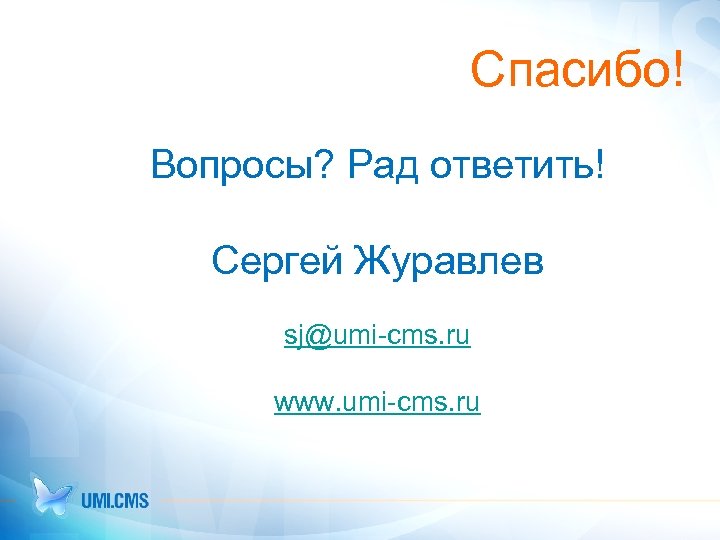 Спасибо!

Вопросы? Рад ответить!

Сергей Журавлев

sj@umi-cms.ru

www.umi-cms.ru

UMI.CMS